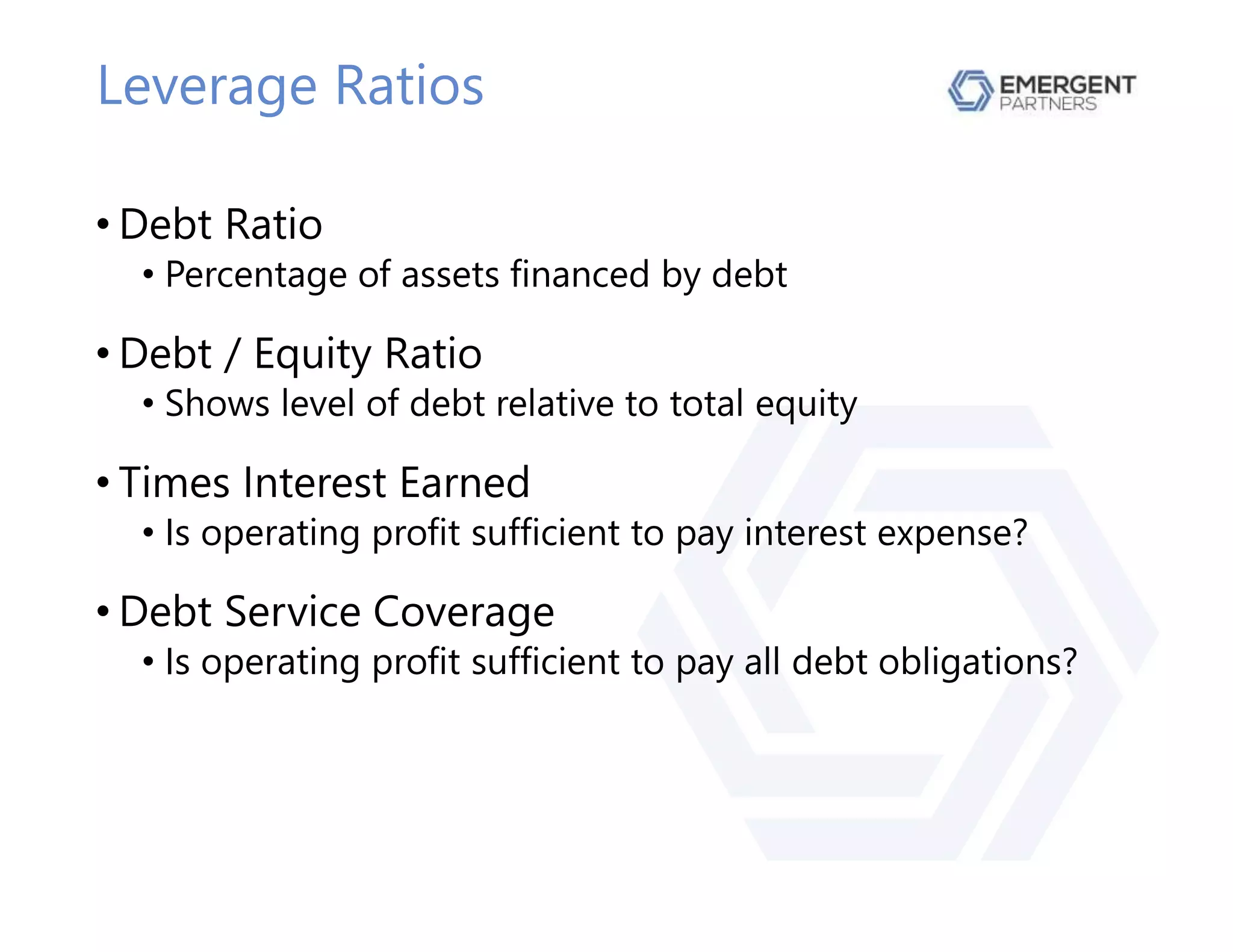 Leverage Ratios

EMERGENT PARTNERS

• Debt Ratio
  • Percentage of assets financed by debt

• Debt / Equity Ratio
  • Shows level of debt relative to total equity

• Times Interest Earned
  • Is operating profit sufficient to pay interest expense?

• Debt Service Coverage
  • Is operating profit sufficient to pay all debt obligations?